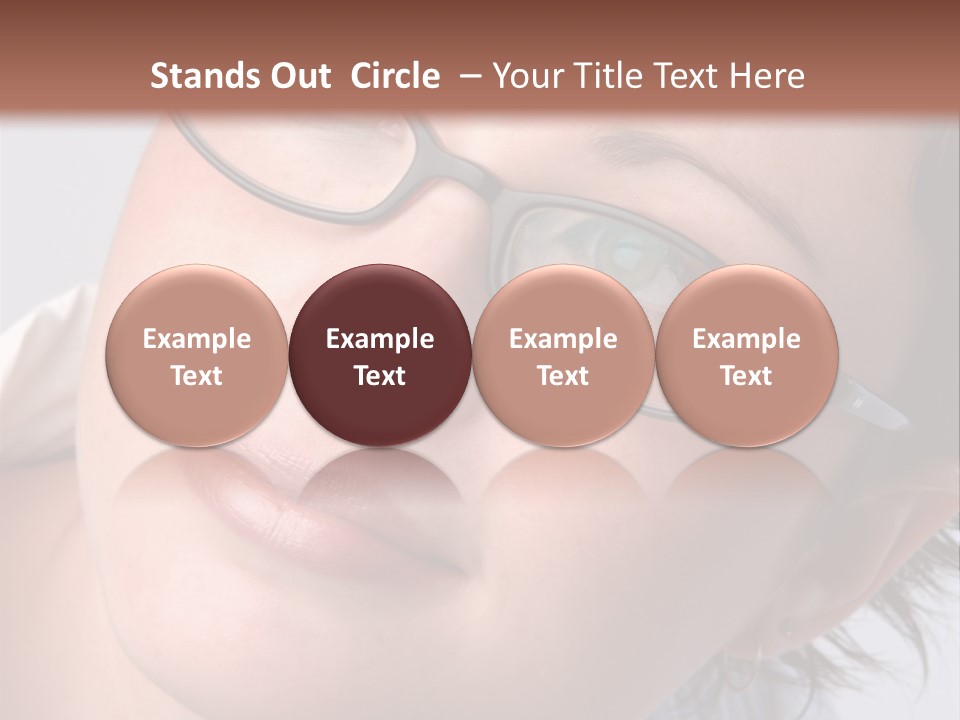 Stands Out Circle – Your Title Text Here

Example Text

Example Text

Example Text

Example Text